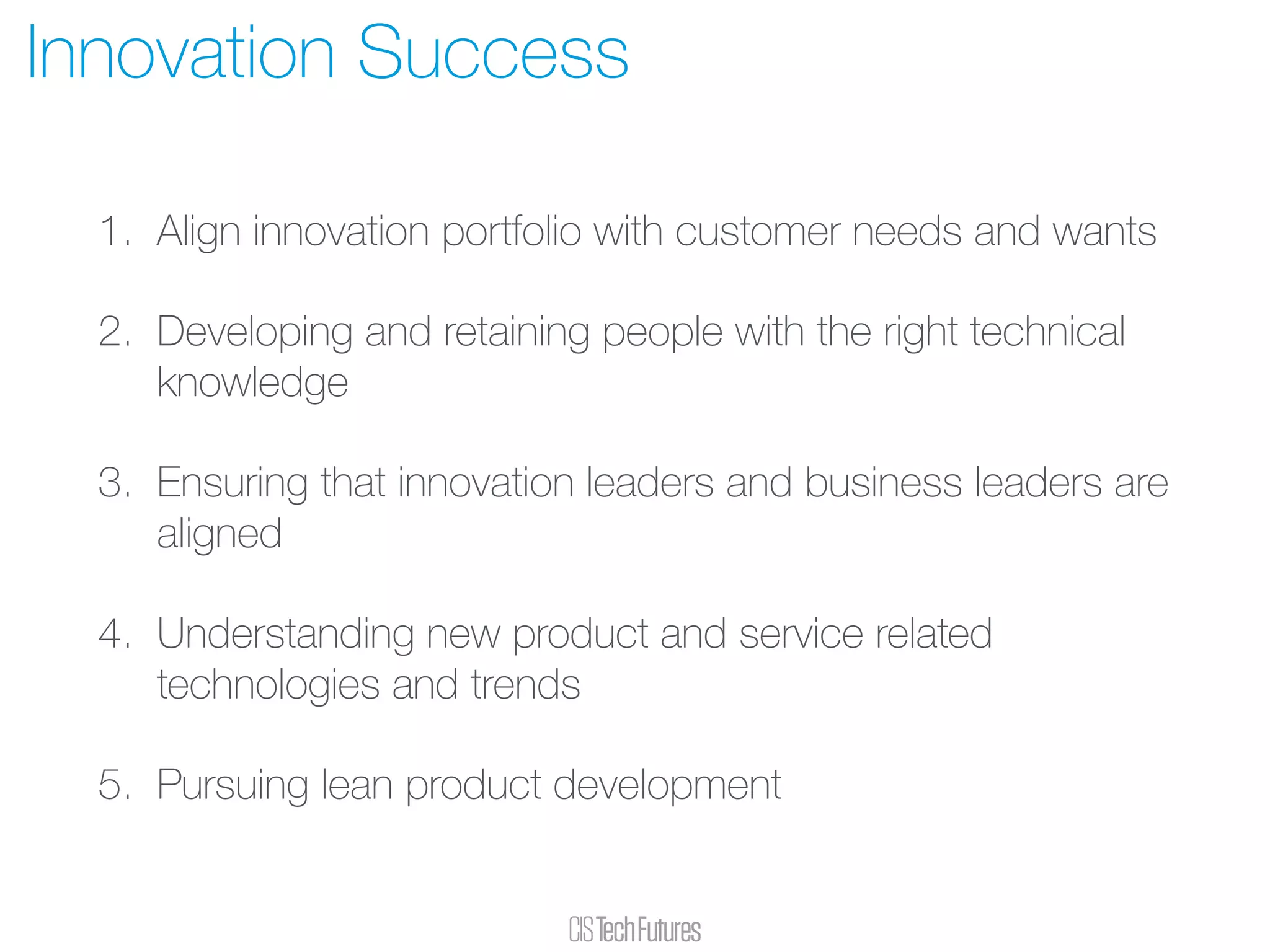 Innovation Success

1. Align innovation portfolio with customer needs and wants

2. Developing and retaining people with the right technical knowledge

3. Ensuring that innovation leaders and business leaders are aligned

4. Understanding new product and service related technologies and trends

5. Pursuing lean product development

CIS Tech Futures